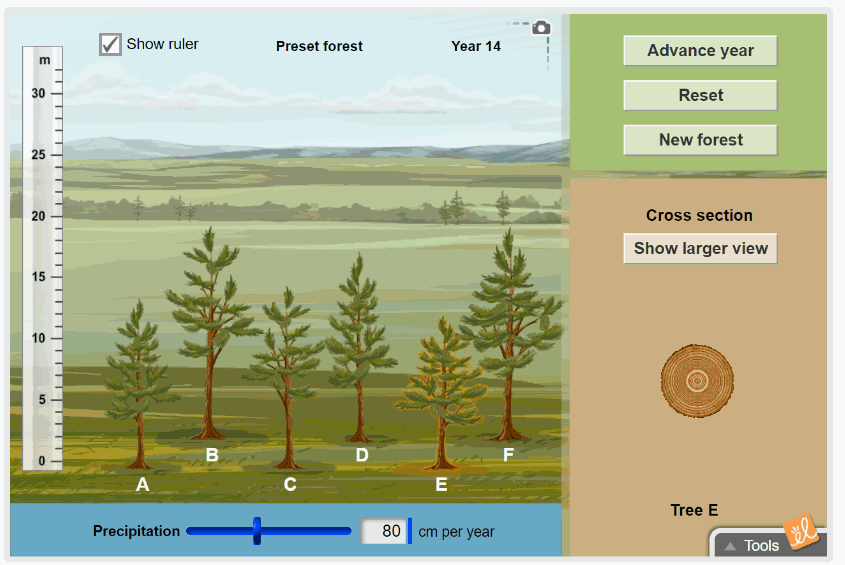 Show ruler

Preset forest

Year 14

m
30
25
20
15
10
5
0

A B C D E F

Precipitation 80 cm per year

Advance year

Reset

New forest

Cross section

Show larger view

Tree E

Tools